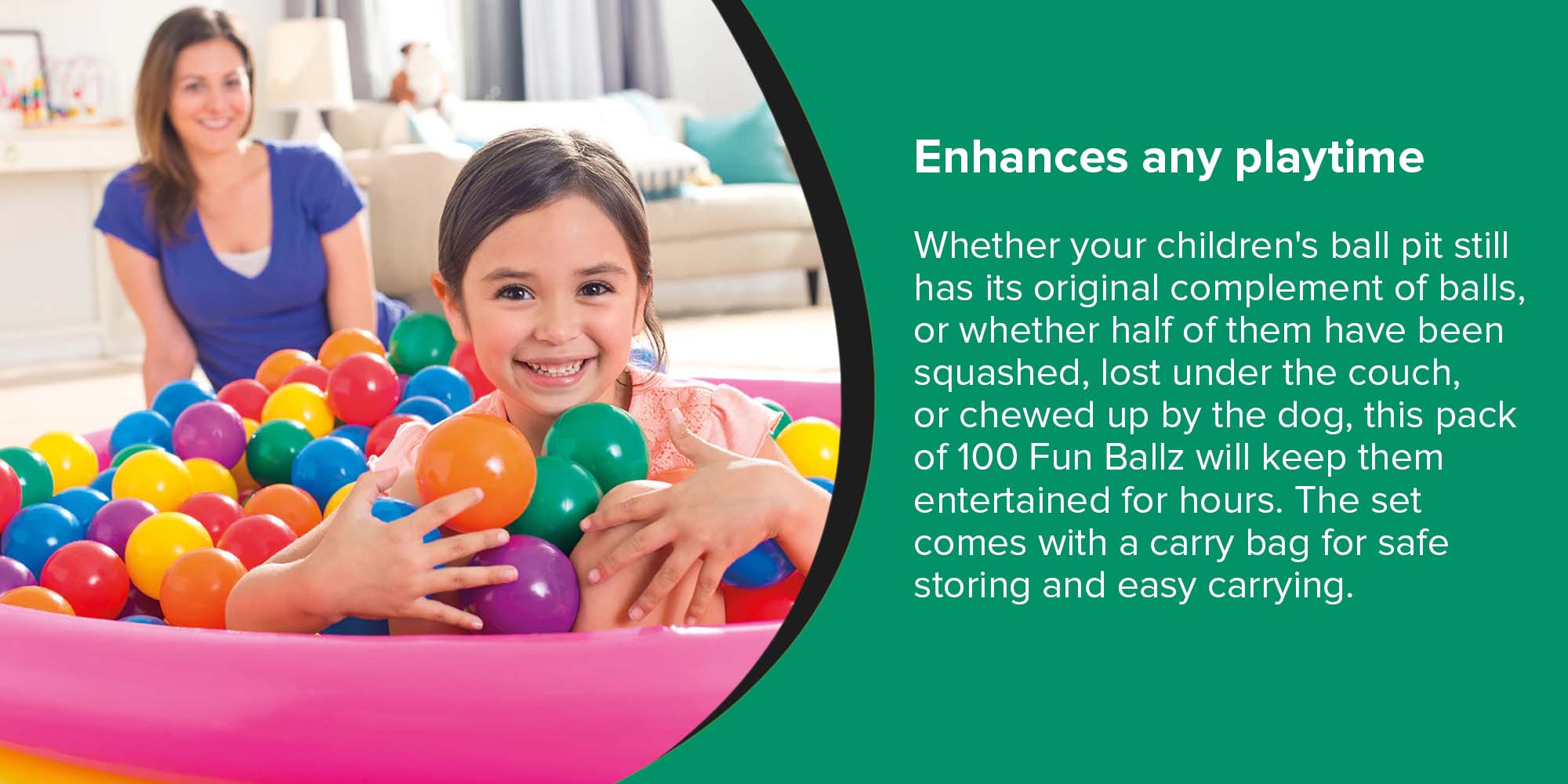 Enhances any playtime

Whether your children's ball pit still has its original complement of balls, or whether half of them have been squashed, lost under the couch, or chewed up by the dog, this pack of 100 Fun Ballz will keep them entertained for hours. The set comes with a carry bag for safe storing and easy carrying.